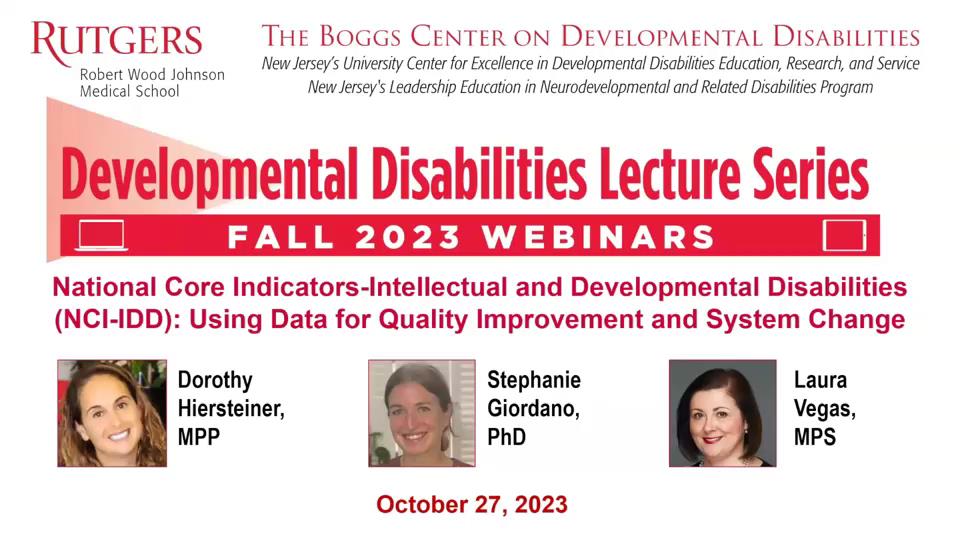 RUTGERS
Robert Wood Johnson Medical School

THE BOGGS CENTER ON DEVELOPMENTAL DISABILITIES
New Jersey's University Center for Excellence in Developmental Disabilities Education, Research, and Service
New Jersey's Leadership Education in Neurodevelopmental and Related Disabilities Program

Developmental Disabilities Lecture Series
FALL 2023 WEBINARS

National Core Indicators-Intellectual and Developmental Disabilities (NCI-IDD): Using Data for Quality Improvement and System Change

Dorothy Hiersteiner, MPP

Stephanie Giordano, PhD

Laura Vegas, MPS

October 27, 2023